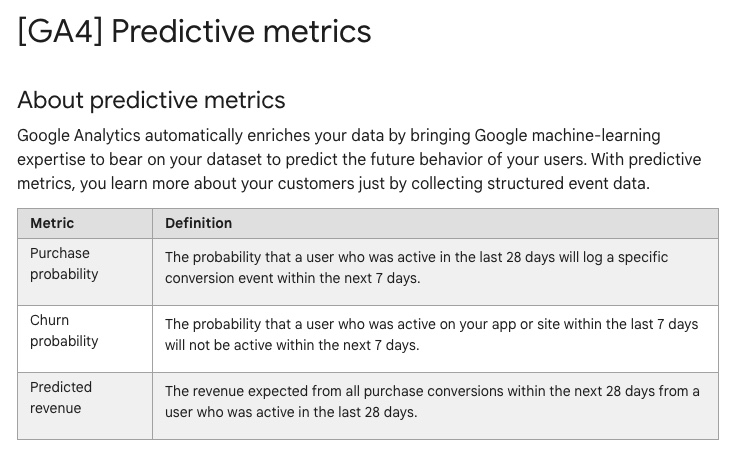 [GA4] Predictive metrics

About predictive metrics

Google Analytics automatically enriches your data by bringing Google machine-learning expertise to bear on your dataset to predict the future behavior of your users. With predictive metrics, you learn more about your customers just by collecting structured event data.

| Metric | Definition |
|---|---|
| Purchase probability | The probability that a user who was active in the last 28 days will log a specific conversion event within the next 7 days. |
| Churn probability | The probability that a user who was active on your app or site within the last 7 days will not be active within the next 7 days. |
| Predicted revenue | The revenue expected from all purchase conversions within the next 28 days from a user who was active in the last 28 days. |